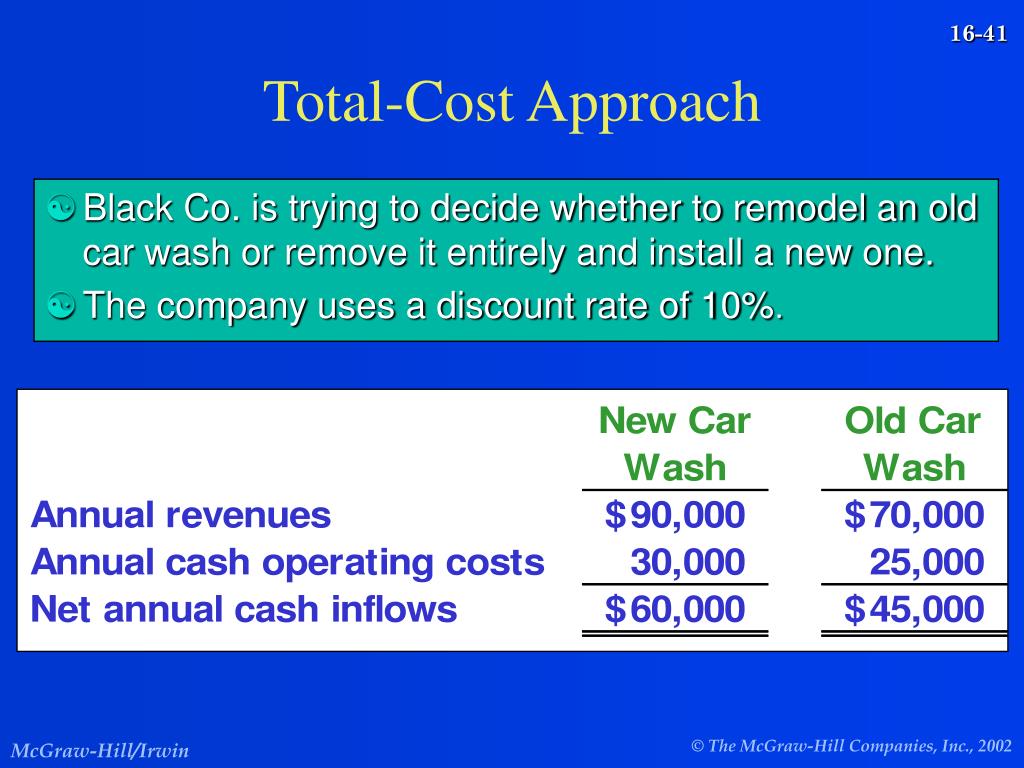 16-41

Total-Cost Approach

Black Co. is trying to decide whether to remodel an old car wash or remove it entirely and install a new one.

The company uses a discount rate of 10%.

| | New Car Wash | Old Car Wash |
|---|---|---|
| Annual revenues | \$90,000 | \$70,000 |
| Annual cash operating costs | 30,000 | 25,000 |
| Net annual cash inflows | \$60,000 | \$45,000 |

McGraw-Hill/Irwin

© The McGraw-Hill Companies, Inc., 2002